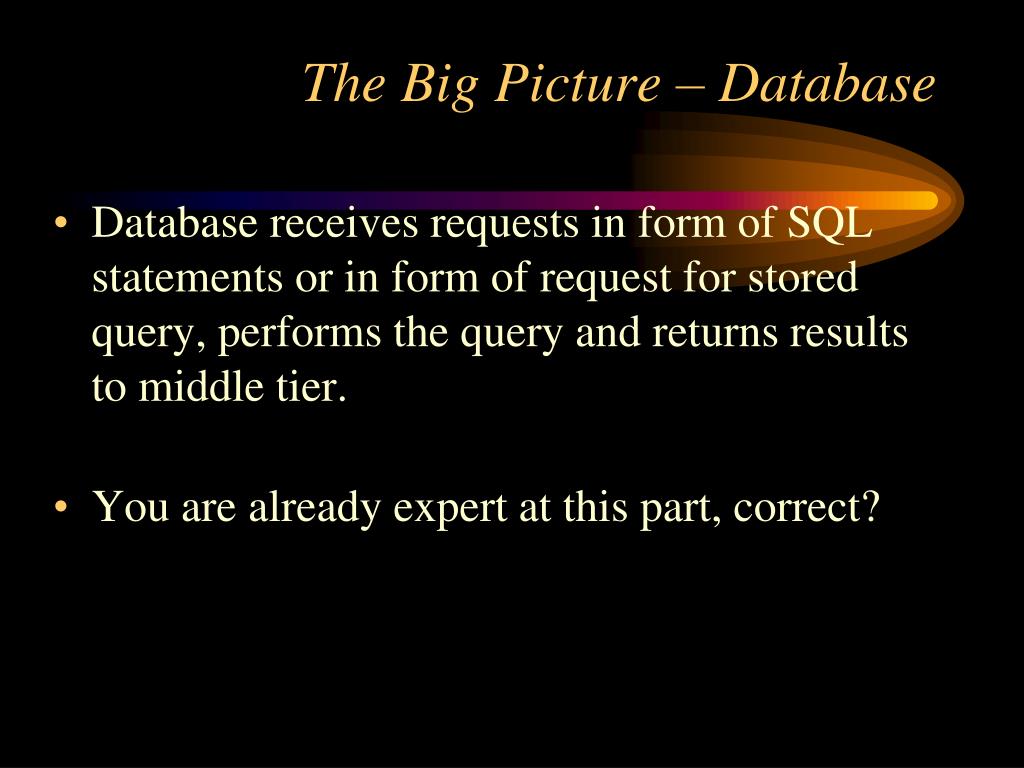 The Big Picture – Database

• Database receives requests in form of SQL statements or in form of request for stored query, performs the query and returns results to middle tier.

• You are already expert at this part, correct?